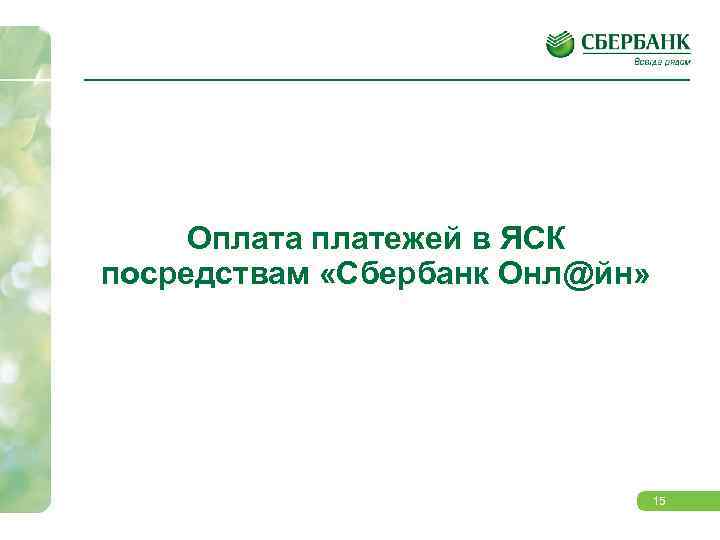 СБЕРБАНК
Всегда рядом

Оплата платежей в ЯСК посредствам «Сбербанк Онл@йн»

15